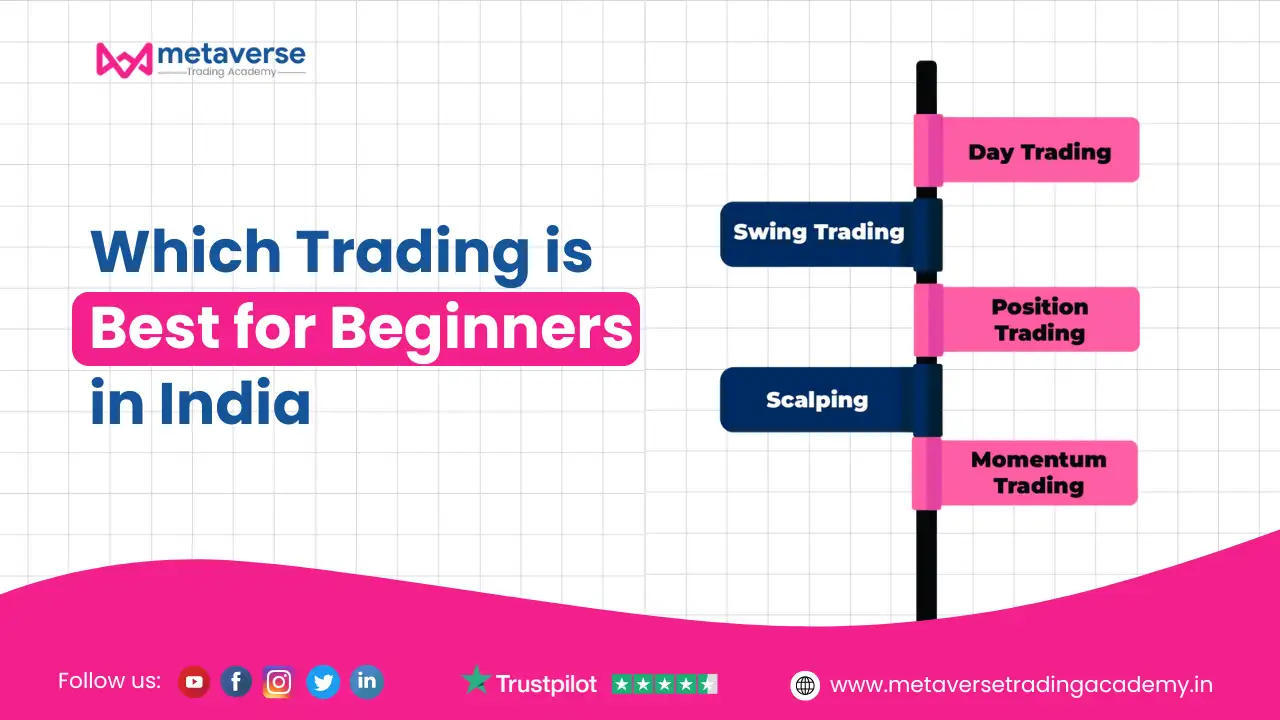 metaverse
Trading Academy

Which Trading is Best for Beginners in India

Day Trading

Swing Trading

Position Trading

Scalping

Momentum Trading

Follow us:

Trustpilot

www.metaversetradingacademy.in